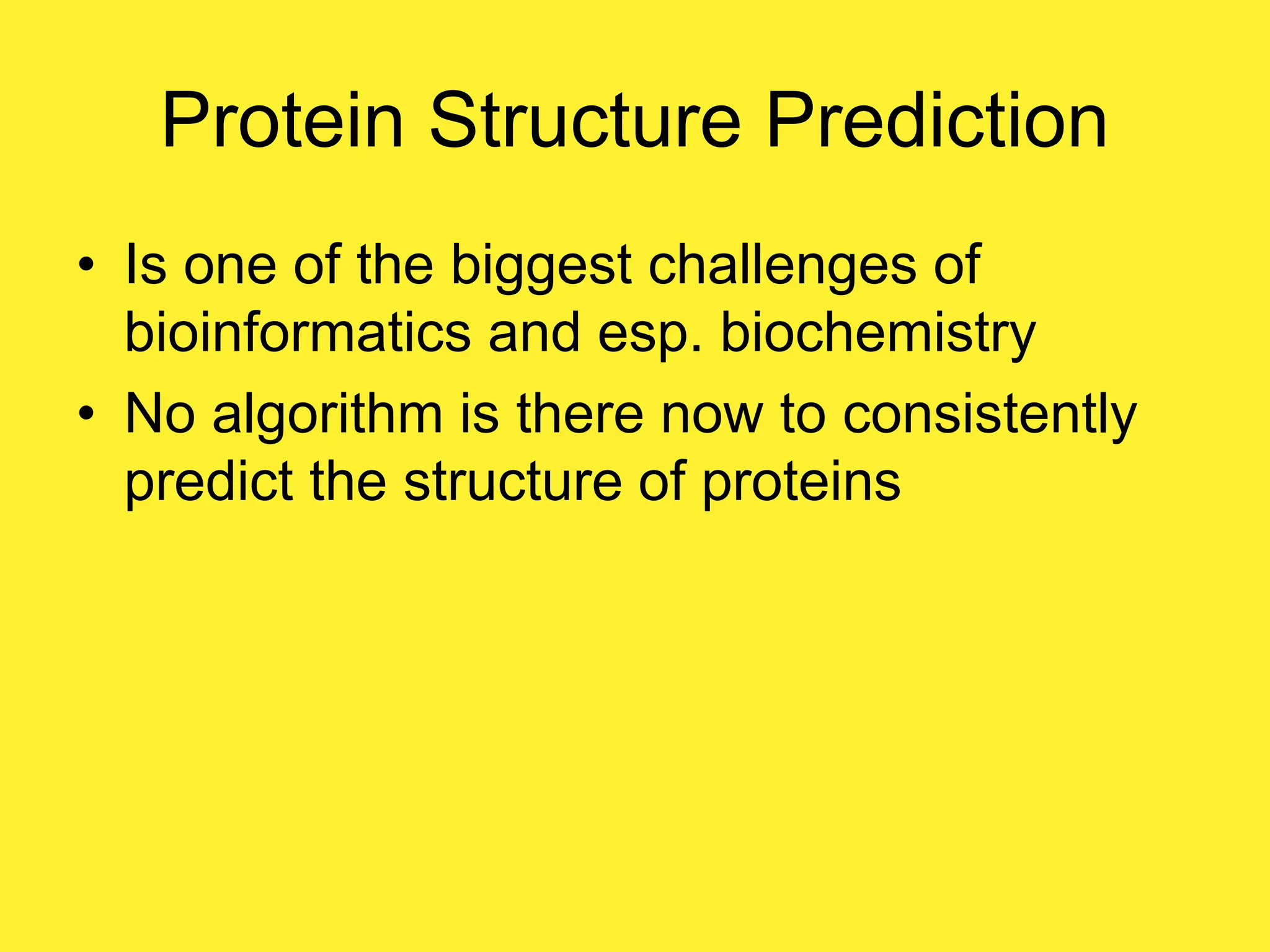 Protein Structure Prediction

• Is one of the biggest challenges of bioinformatics and esp. biochemistry
• No algorithm is there now to consistently predict the structure of proteins